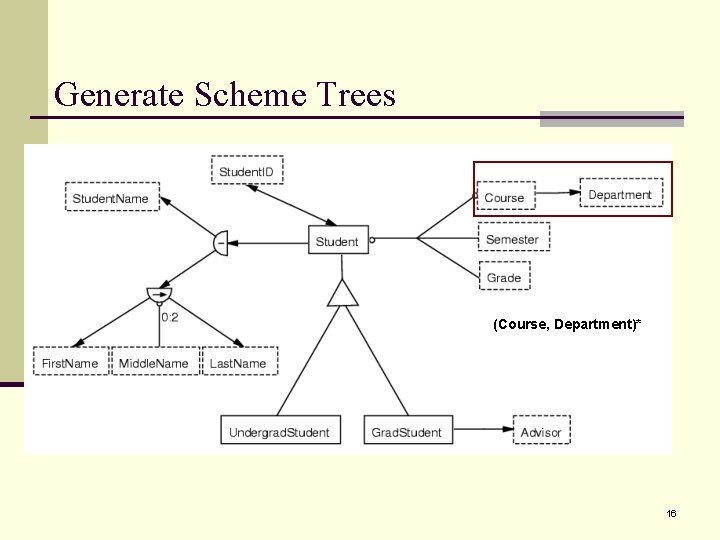 Generate Scheme Trees

StudentID

StudentName

Course

Department

Student

Semester

Grade

0:2

(Course, Department)*

FirstName

MiddleName

LastName

UndergradStudent

GradStudent

Advisor

16